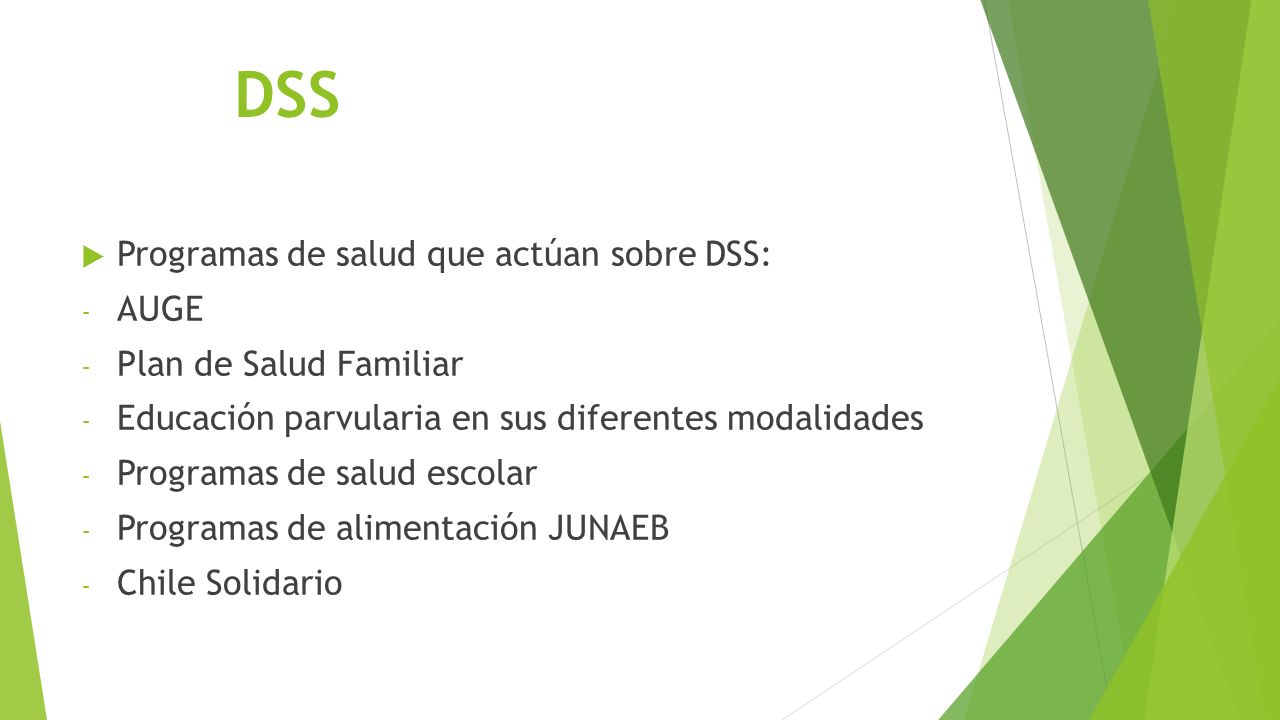 DSS

Programas de salud que actúan sobre DSS:
- AUGE
- Plan de Salud Familiar
- Educación parvularia en sus diferentes modalidades
- Programas de salud escolar
- Programas de alimentación JUNAEB
- Chile Solidario